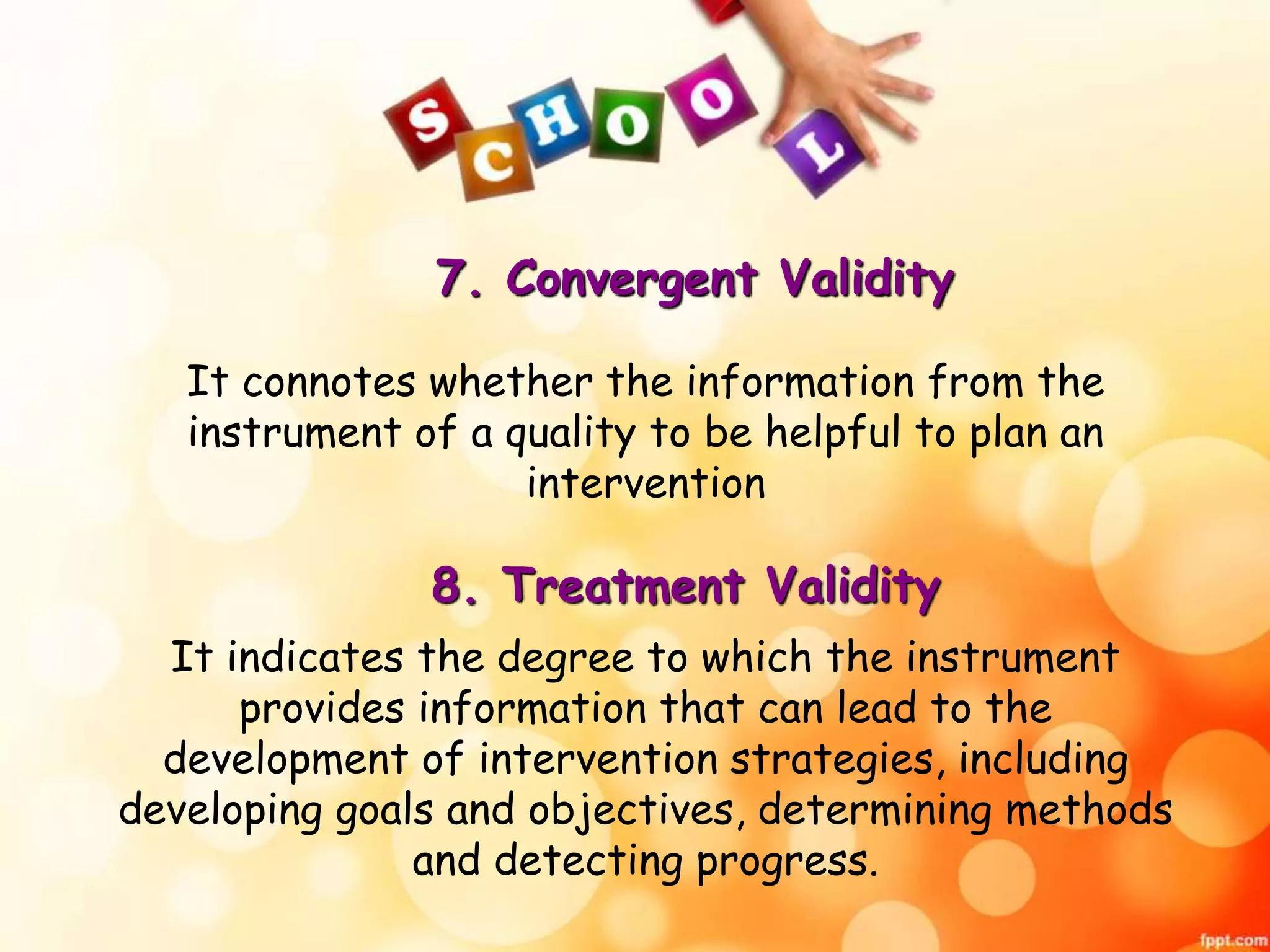 SCHOOL

7. Convergent Validity

It connotes whether the information from the instrument of a quality to be helpful to plan an intervention

8. Treatment Validity

It indicates the degree to which the instrument provides information that can lead to the development of intervention strategies, including developing goals and objectives, determining methods and detecting progress.

fppt.com